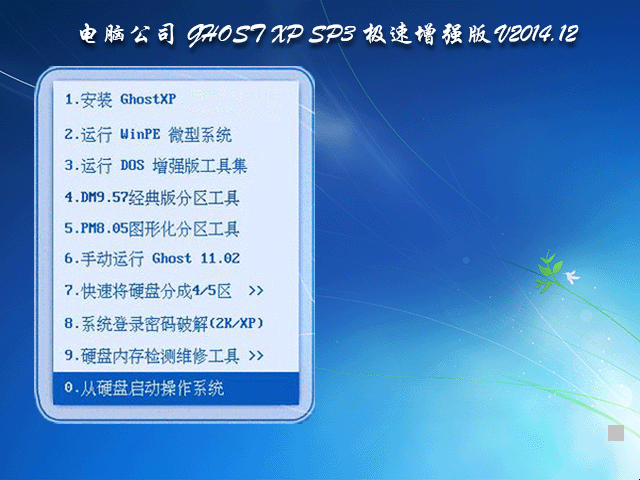 电脑公司 GHOST XP SP3 极速增强版 V2014.12

1.安装 GhostXP
2.运行 WinPE 微型系统
3.运行 DOS 增强版工具集
4.DM9.57经典版分区工具
5.PM8.05图形化分区工具
6.手动运行 Ghost 11.02
7.快速将硬盘分成4/5区 >>
8.系统登录密码破解(2K/XP)
9.硬盘内存检测维修工具 >>
0.从硬盘启动操作系统